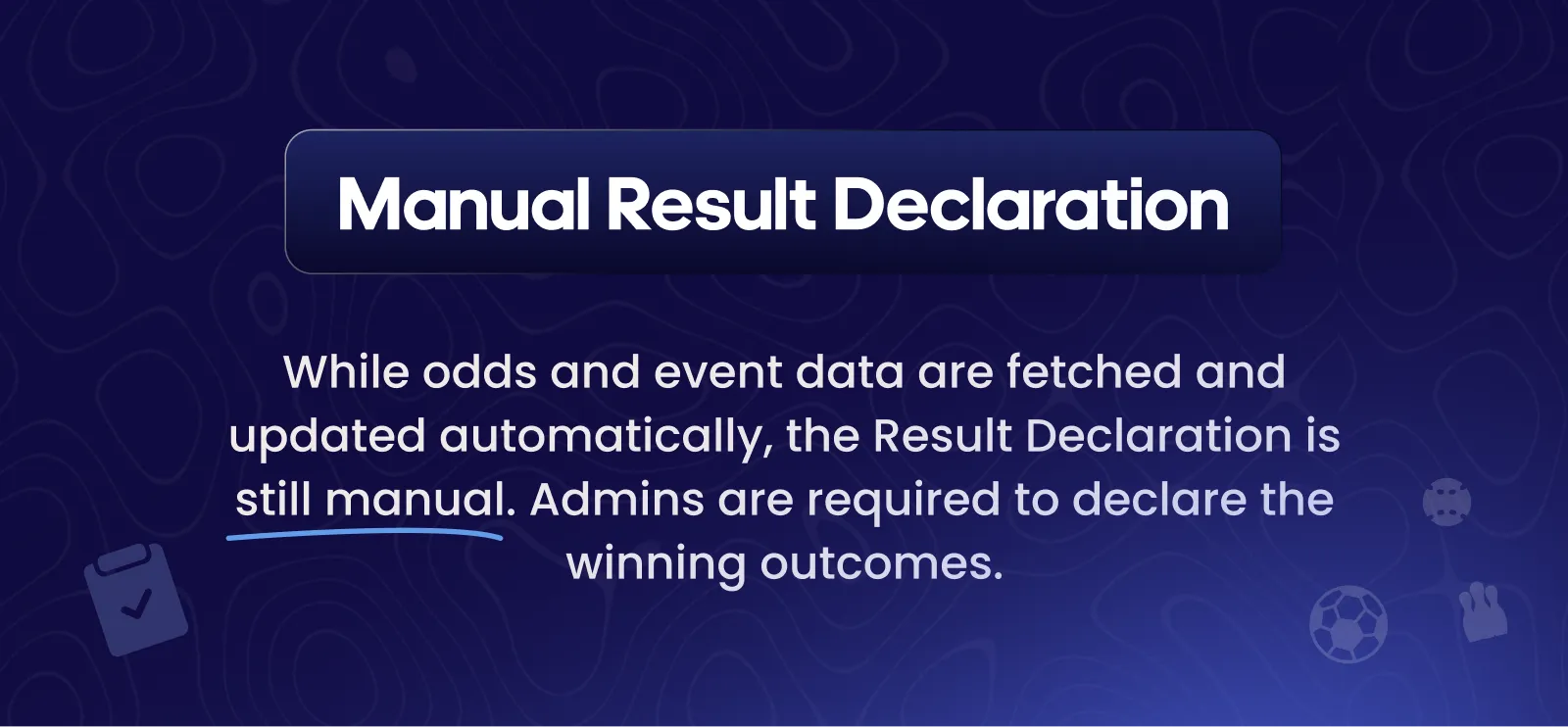 Manual Result Declaration

While odds and event data are fetched and updated automatically, the Result Declaration is still manual. Admins are required to declare the winning outcomes.